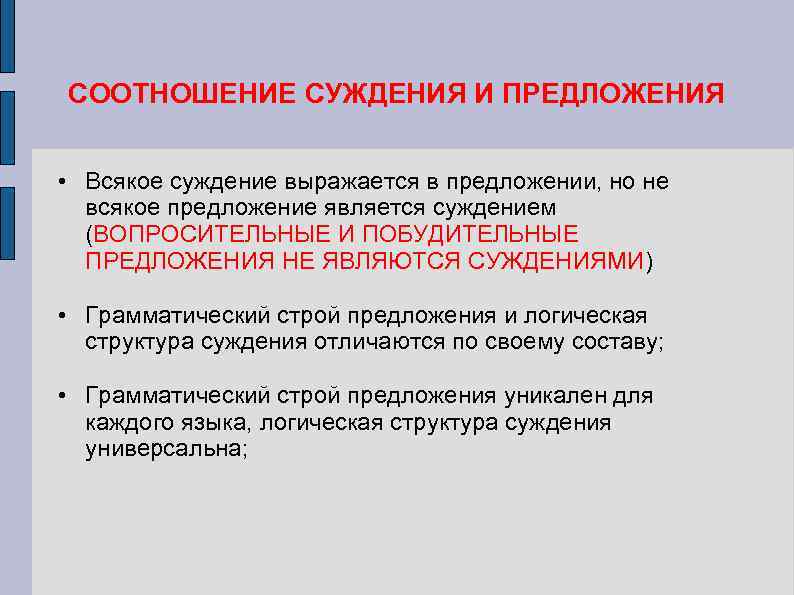 СООТНОШЕНИЕ СУЖДЕНИЯ И ПРЕДЛОЖЕНИЯ

• Всякое суждение выражается в предложении, но не всякое предложение является суждением (ВОПРОСИТЕЛЬНЫЕ И ПОБУДИТЕЛЬНЫЕ ПРЕДЛОЖЕНИЯ НЕ ЯВЛЯЮТСЯ СУЖДЕНИЯМИ)

• Грамматический строй предложения и логическая структура суждения отличаются по своему составу;

• Грамматический строй предложения уникален для каждого языка, логическая структура суждения универсальна;